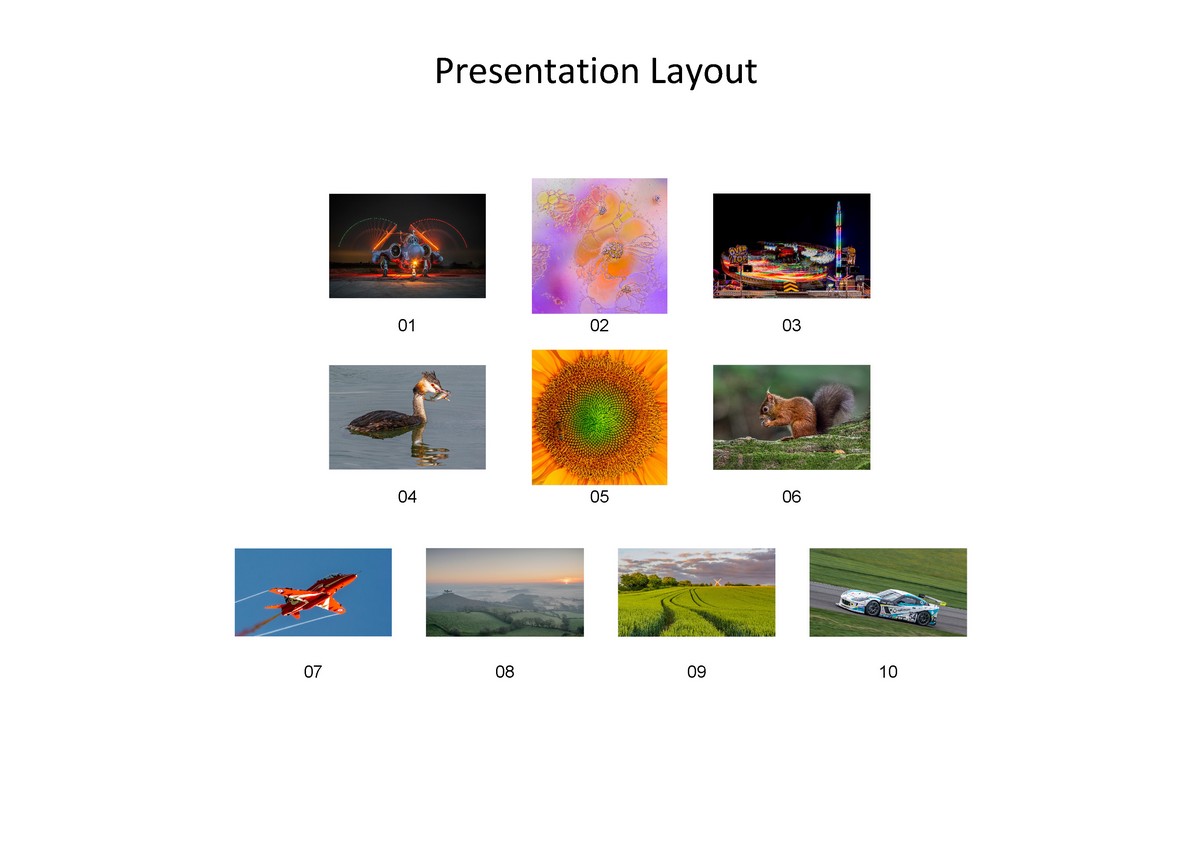 Presentation Layout

01 02 03

04 05 06

07 08 09 10